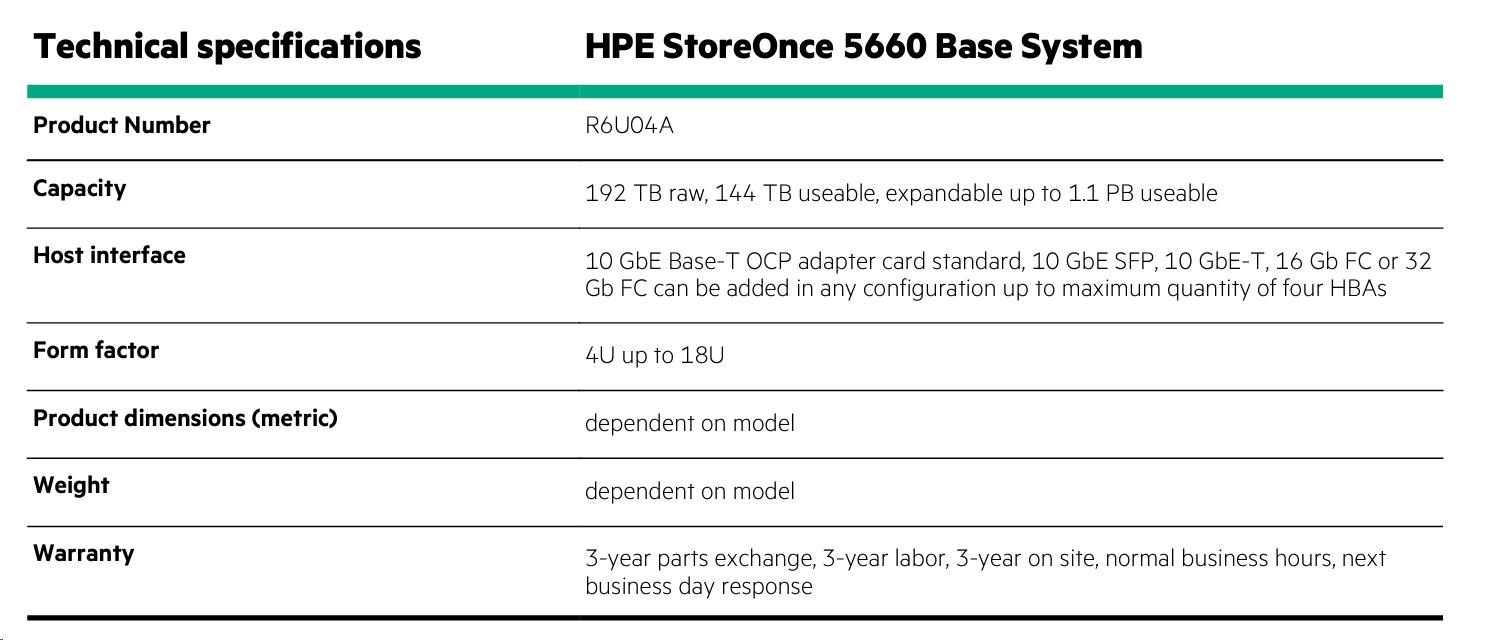 | Technical specifications | HPE StoreOnce 5660 Base System |
|---|---|
| Product Number | R6U04A |
| Capacity | 192 TB raw, 144 TB useable, expandable up to 1.1 PB useable |
| Host interface | 10 GbE Base-T OCP adapter card standard, 10 GbE SFP, 10 GbE-T, 16 Gb FC or 32 Gb FC can be added in any configuration up to maximum quantity of four HBAs |
| Form factor | 4U up to 18U |
| Product dimensions (metric) | dependent on model |
| Weight | dependent on model |
| Warranty | 3-year parts exchange, 3-year labor, 3-year on site, normal business hours, next business day response |